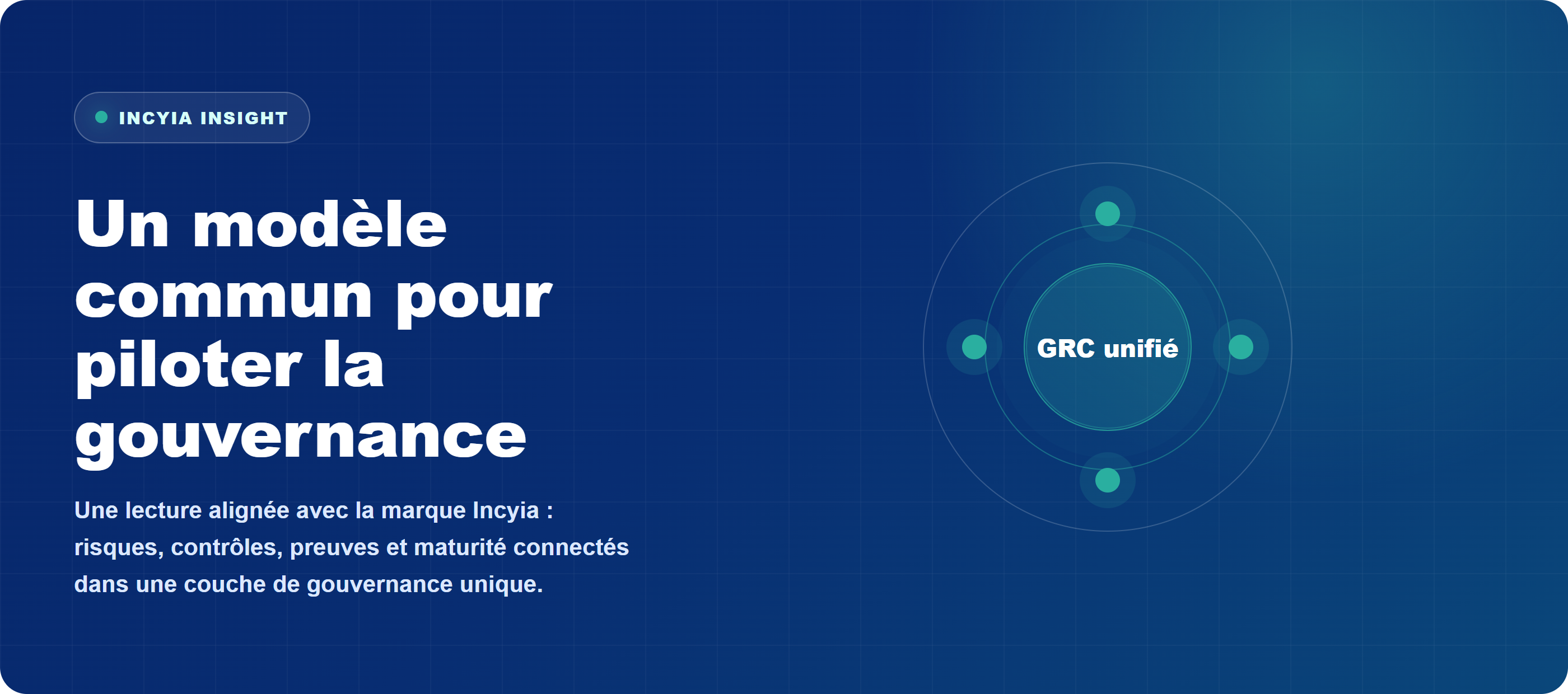 INCYIA INSIGHT

Un modèle commun pour piloter la gouvernance

Une lecture alignée avec la marque Incyia : risques, contrôles, preuves et maturité connectés dans une couche de gouvernance unique.

GRC unifié